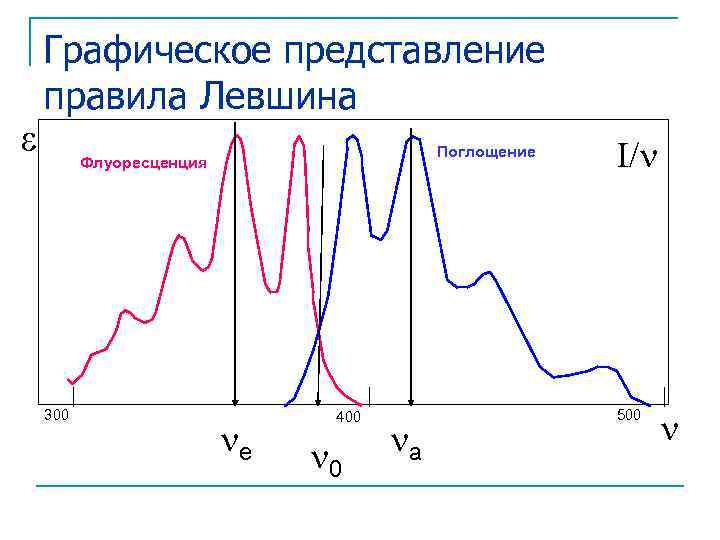 Графическое представление правила Левшина

$\varepsilon$

Флуоресценция

Поглощение

$I/\nu$

300

400

500

$\nu$

$\nu_e$

$\nu_0$

$\nu_a$